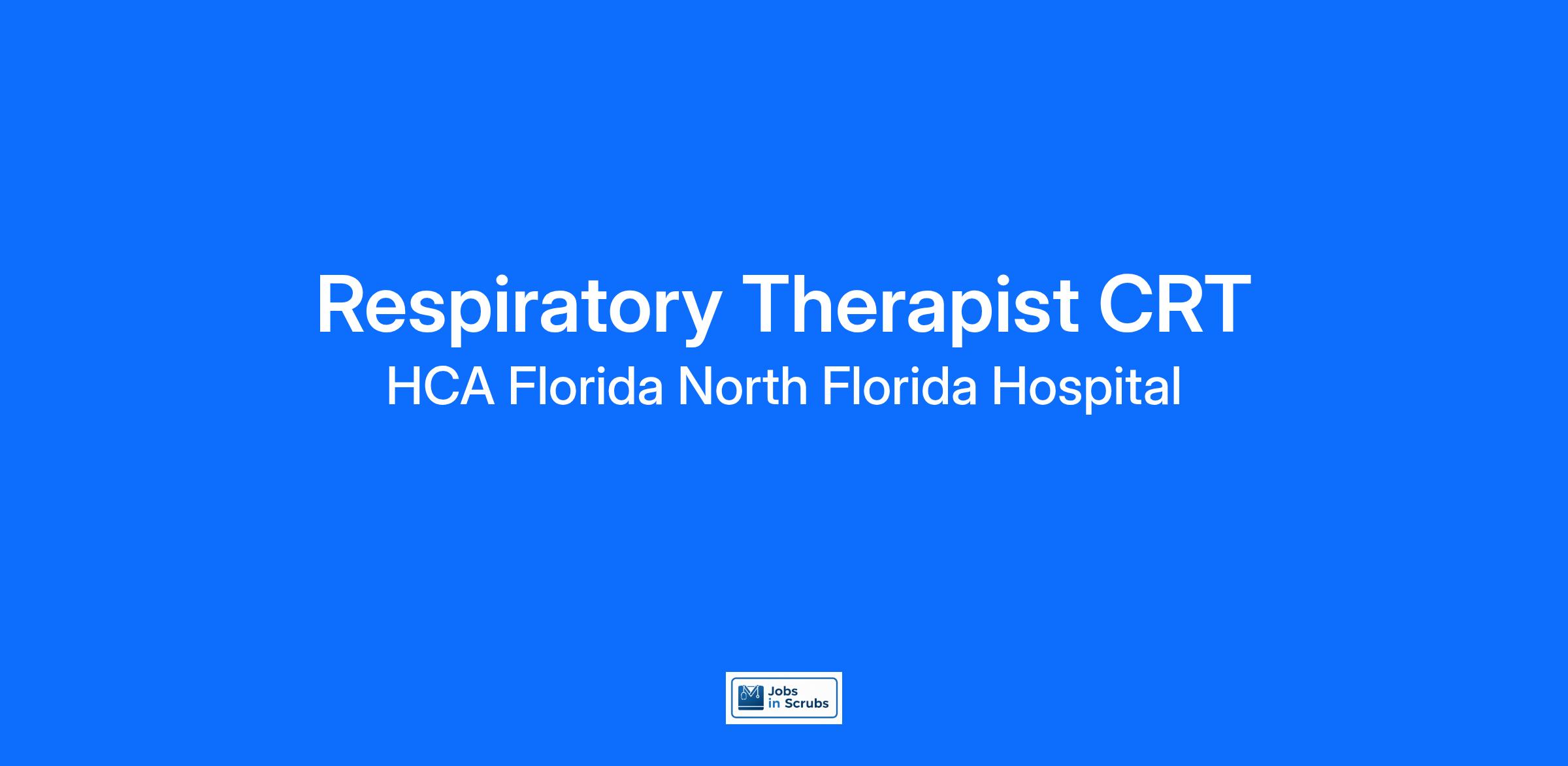 Respiratory Therapist CRT
HCA Florida North Florida Hospital

Jobs in Scrubs